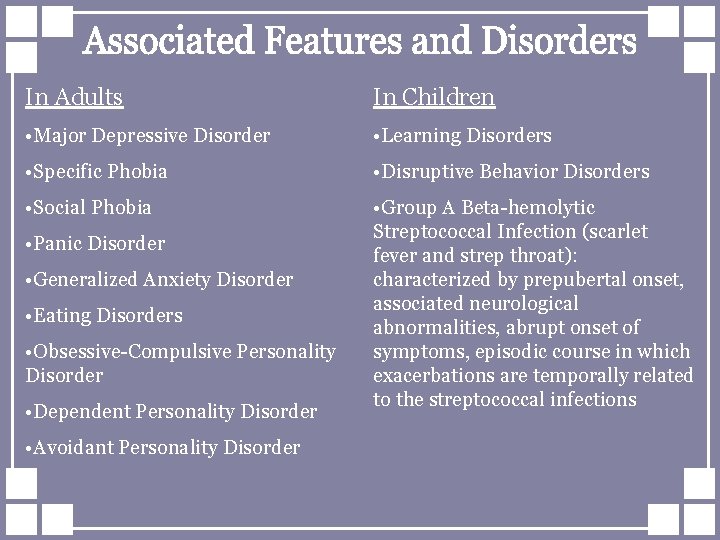 Associated Features and Disorders

In Adults

•Major Depressive Disorder

•Specific Phobia

•Social Phobia

•Panic Disorder

•Generalized Anxiety Disorder

•Eating Disorders

•Obsessive-Compulsive Personality Disorder

•Dependent Personality Disorder

•Avoidant Personality Disorder

In Children

•Learning Disorders

•Disruptive Behavior Disorders

•Group A Beta-hemolytic Streptococcal Infection (scarlet fever and strep throat): characterized by prepubertal onset, associated neurological abnormalities, abrupt onset of symptoms, episodic course in which exacerbations are temporally related to the streptococcal infections